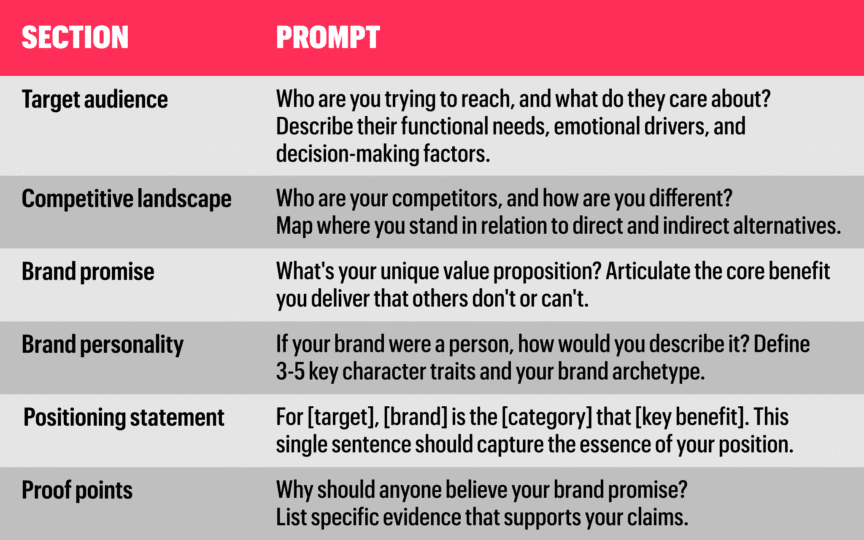 | SECTION | PROMPT |
|---|---|
| Target audience | Who are you trying to reach, and what do they care about? Describe their functional needs, emotional drivers, and decision-making factors. |
| Competitive landscape | Who are your competitors, and how are you different? Map where you stand in relation to direct and indirect alternatives. |
| Brand promise | What's your unique value proposition? Articulate the core benefit you deliver that others don't or can't. |
| Brand personality | If your brand were a person, how would you describe it? Define 3-5 key character traits and your brand archetype. |
| Positioning statement | For [target], [brand] is the [category] that [key benefit]. This single sentence should capture the essence of your position. |
| Proof points | Why should anyone believe your brand promise? List specific evidence that supports your claims. |